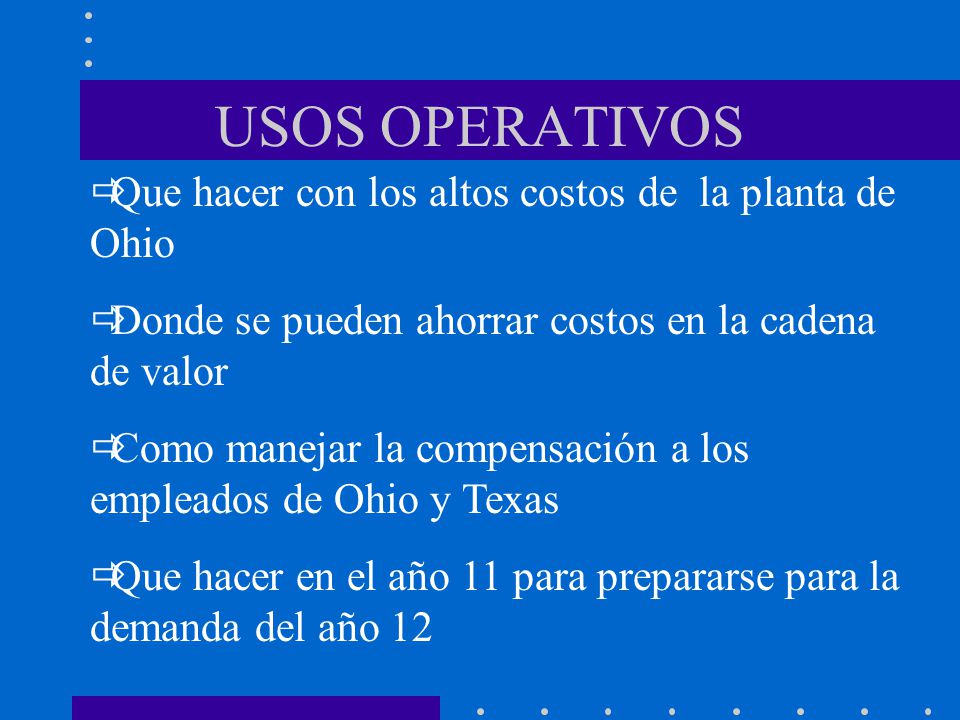 USOS OPERATIVOS

⇨Que hacer con los altos costos de la planta de Ohio

⇨Donde se pueden ahorrar costos en la cadena de valor

⇨Como manejar la compensación a los empleados de Ohio y Texas

⇨Que hacer en el año 11 para prepararse para la demanda del año 12